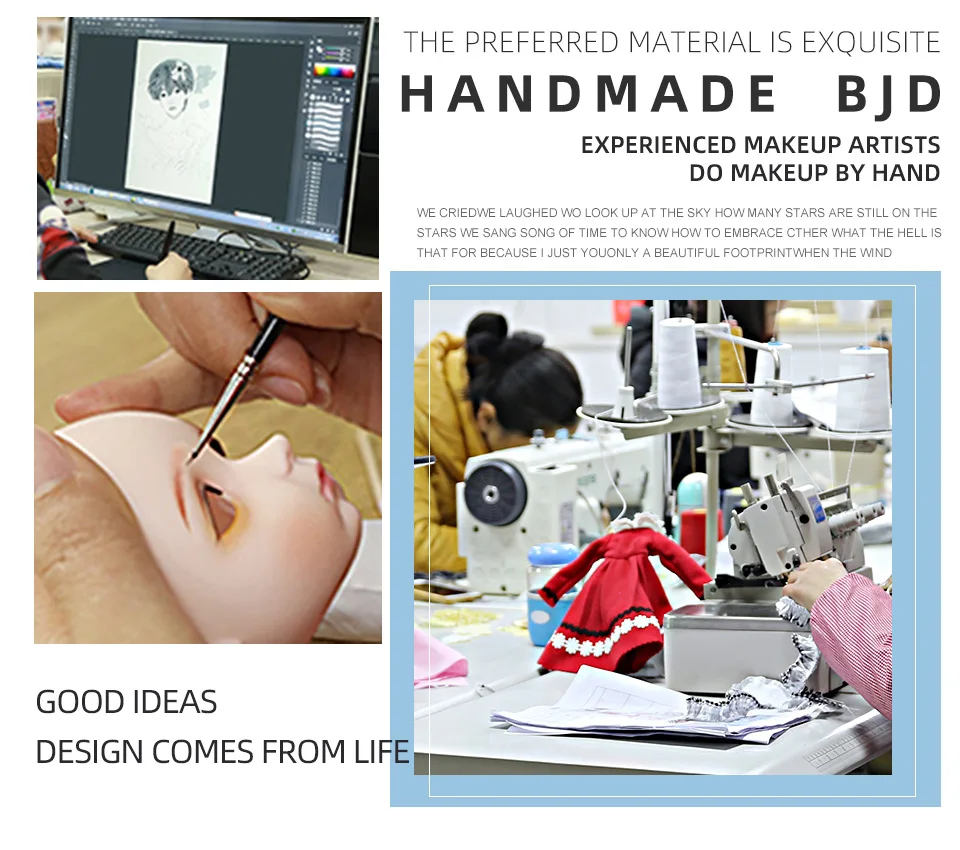 THE PREFERRED MATERIAL IS EXQUISITE

HANDMADE BJD

EXPERIENCED MAKEUP ARTISTS DO MAKEUP BY HAND

WE CRIEDWE LAUGHED WO LOOK UP AT THE SKY HOW MANY STARS ARE STILL ON THE STARS WE SANG SONG OF TIME TO KNOW HOW TO EMBRACE CTHER WHAT THE HELL IS THAT FOR BECAUSE I JUST YOUONLY A BEAUTIFUL FOOTPRINTWHEN THE WIND

GOOD IDEAS

DESIGN COMES FROM LIFE